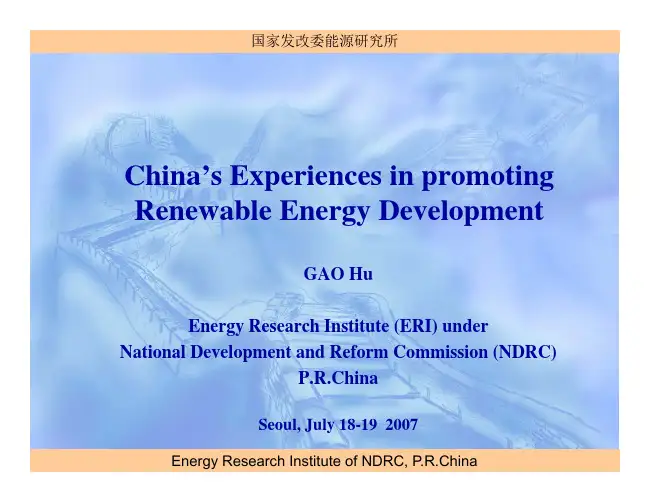 国家发改委能源研究所

China's Experiences in promoting Renewable Energy Development

GAO Hu

Energy Research Institute (ERI) under
National Development and Reform Commission (NDRC)
P.R.China

Seoul, July 18-19 2007

Energy Research Institute of NDRC, P.R.China